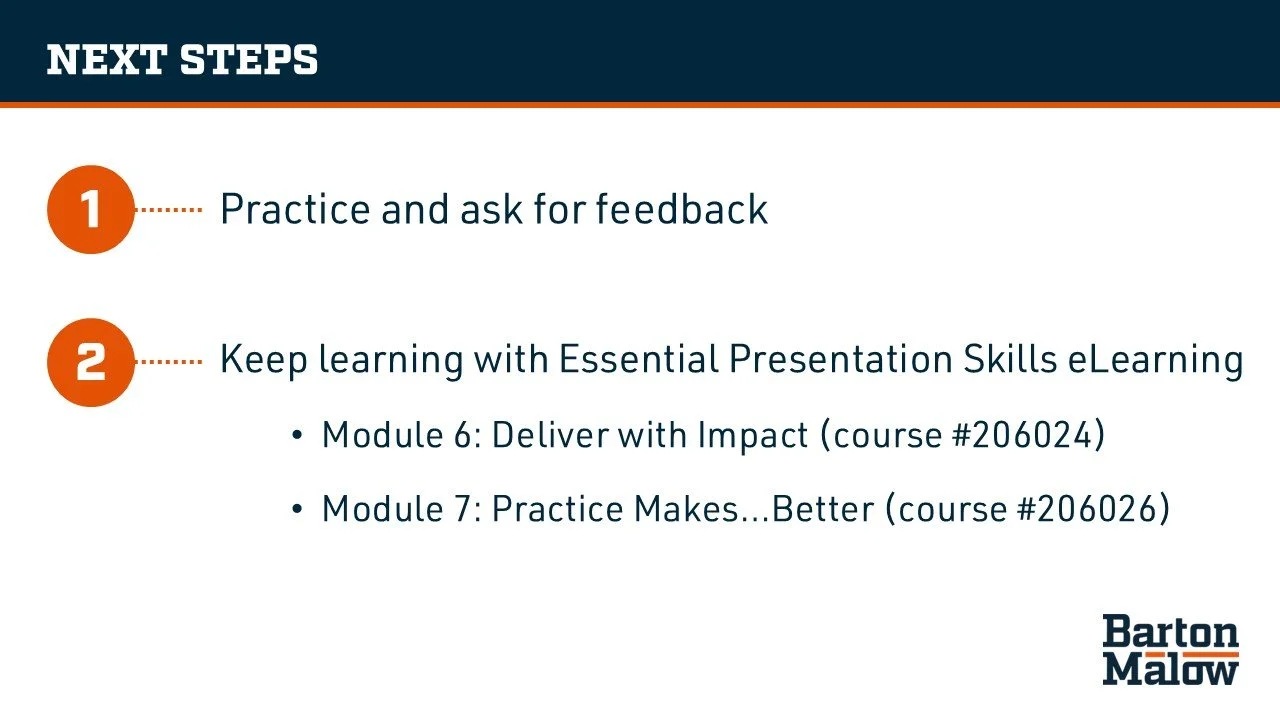 NEXT STEPS

1 Practice and ask for feedback

2 Keep learning with Essential Presentation Skills eLearning

• Module 6: Deliver with Impact (course #206024)

• Module 7: Practice Makes...Better (course #206026)

Barton Malow